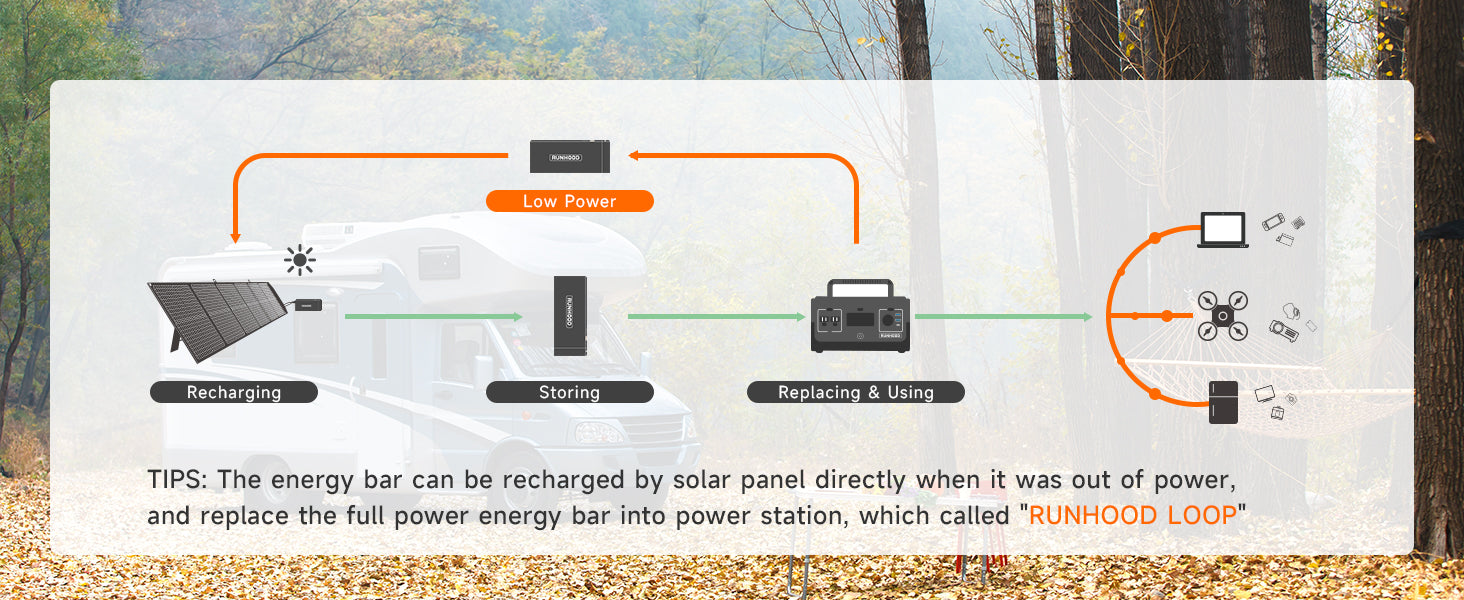 RUNHOOD

Low Power

RUNHOOD

RUNHOOD

Recharging

Storing

Replacing & Using

TIPS: The energy bar can be recharged by solar panel directly when it was out of power, and replace the full power energy bar into power station, which called "RUNHOOD LOOP"